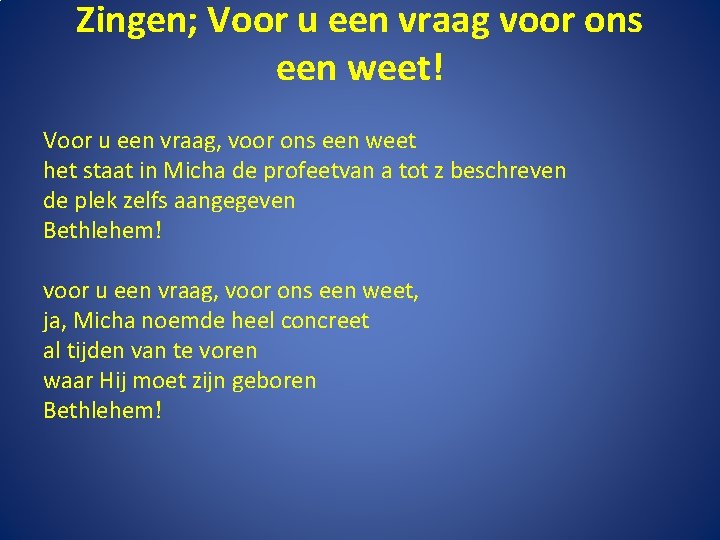 Zingen; Voor u een vraag voor ons een weet!

Voor u een vraag, voor ons een weet
het staat in Micha de profeetvan a tot z beschreven
de plek zelfs aangegeven
Bethlehem!

voor u een vraag, voor ons een weet,
ja, Micha noemde heel concreet
al tijden van te voren
waar Hij moet zijn geboren
Bethlehem!